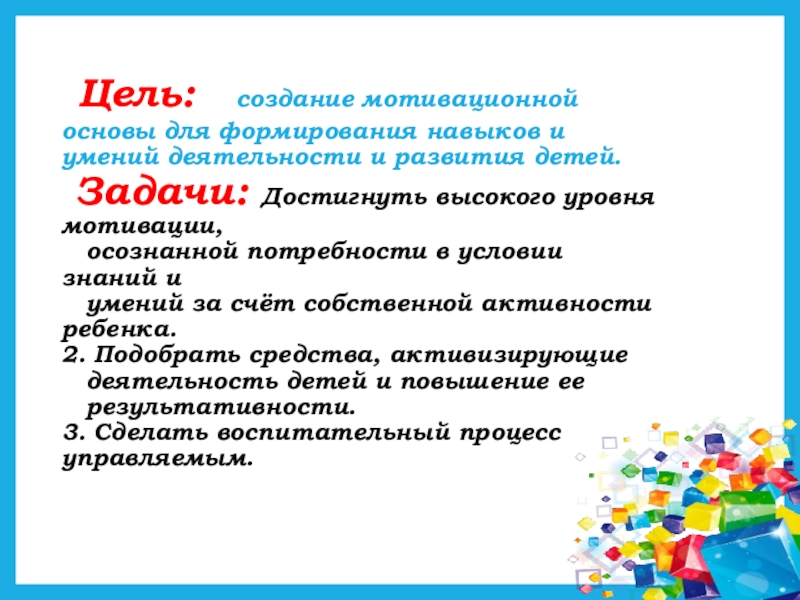 Цель: создание мотивационной основы для формирования навыков и умений деятельности и развития детей.

Задачи: Достигнуть высокого уровня мотивации, осознанной потребности в условии знаний и умений за счёт собственной активности ребенка.
2. Подобрать средства, активизирующие деятельность детей и повышение ее результативности.
3. Сделать воспитательный процесс управляемым.